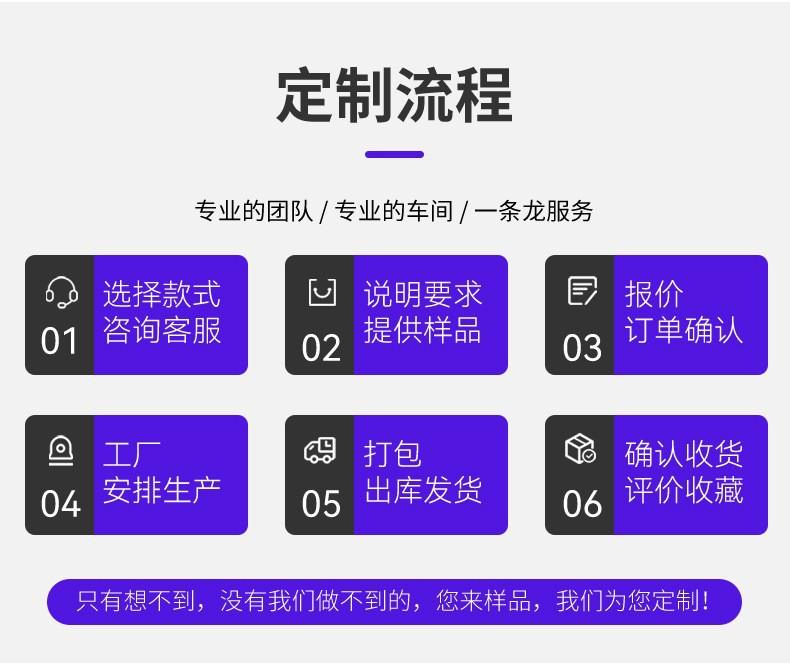 定制流程

专业的团队 / 专业的车间 / 一条龙服务

01 选择款式 咨询客服

02 说明要求 提供样品

03 报价 订单确认

04 工厂 安排生产

05 打包 出库发货

06 确认收货 评价收藏

只有想不到，没有我们做不到的，您来样品，我们为您定制！